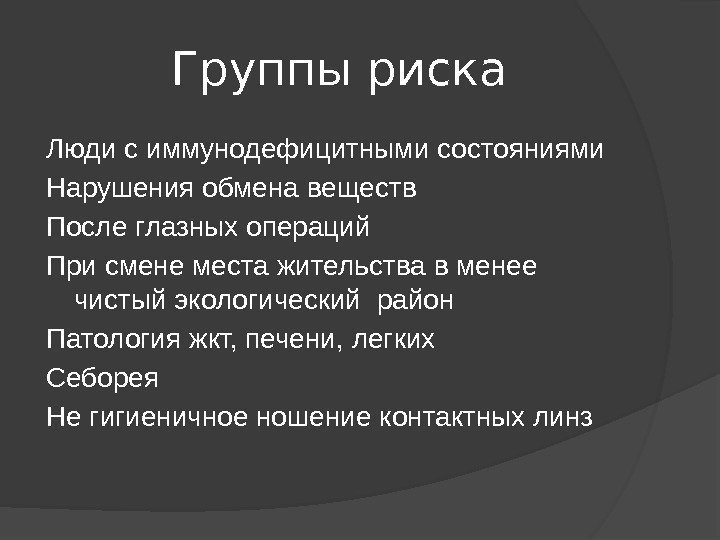 Группы риска

Люди с иммунодефицитными состояниями

Нарушения обмена веществ

После глазных операций

При смене места жительства в менее чистый экологический район

Патология жкт, печени, легких

Себорея

Не гигиеничное ношение контактных линз